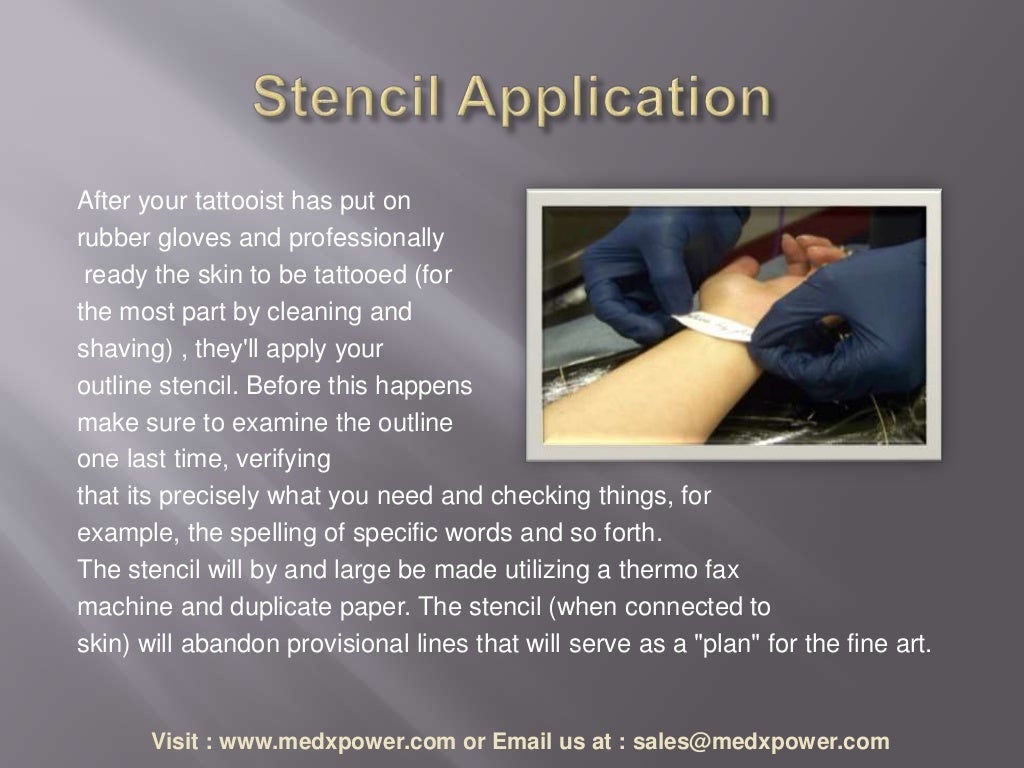 Stencil Application

After your tattooist has put on rubber gloves and professionally ready the skin to be tattooed (for the most part by cleaning and shaving) , they'll apply your outline stencil. Before this happens make sure to examine the outline one last time, verifying that its precisely what you need and checking things, for example, the spelling of specific words and so forth.
The stencil will by and large be made utilizing a thermo fax machine and duplicate paper. The stencil (when connected to skin) will abandon provisional lines that will serve as a "plan" for the fine art.

Visit : www.medxpower.com or Email us at : sales@medxpower.com